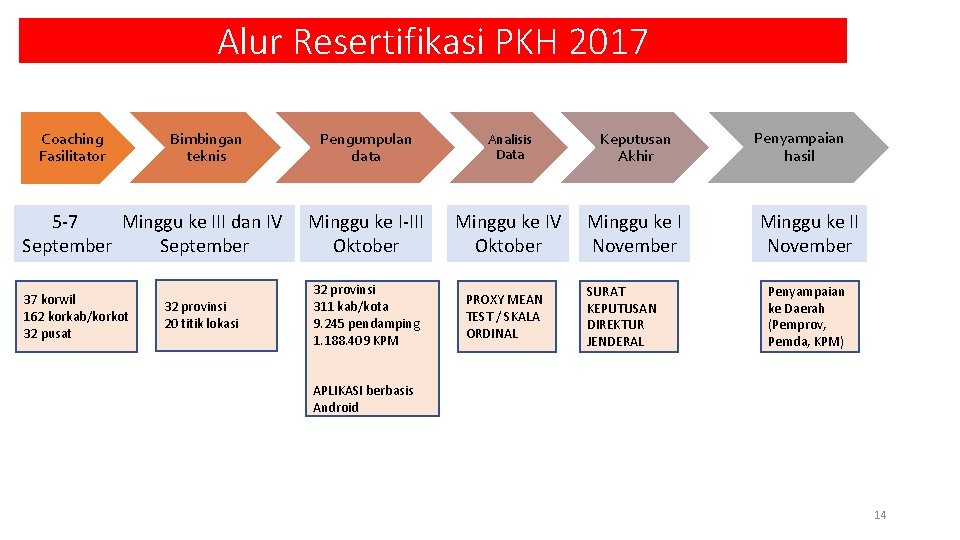 Alur Resertifikasi PKH 2017

Coaching Fasilitator

Bimbingan teknis

Pengumpulan data

Analisis Data

Keputusan Akhir

Penyampaian hasil

5-7 September

Minggu ke III dan IV September

Minggu ke I-III Oktober

Minggu ke IV Oktober

Minggu ke I November

Minggu ke II November

37 korwil
162 korkab/korkot
32 pusat

32 provinsi
20 titik lokasi

32 provinsi
311 kab/kota
9.245 pendamping
1.188.409 KPM

APLIKASI berbasis Android

PROXY MEAN TEST / SKALA ORDINAL

SURAT KEPUTUSAN DIREKTUR JENDERAL

Penyampaian ke Daerah (Pemprov, Pemda, KPM)

14